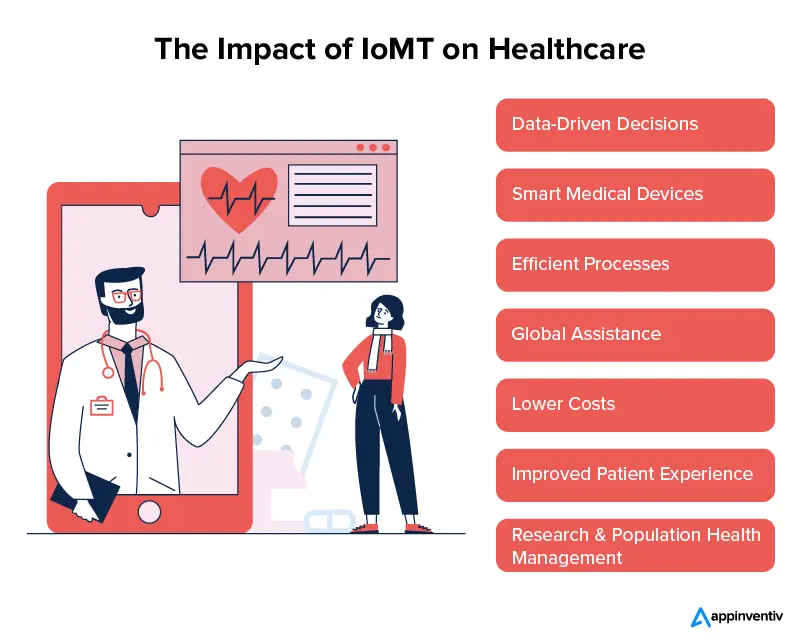 The Impact of IoMT on Healthcare

Data-Driven Decisions

Smart Medical Devices

Efficient Processes

Global Assistance

Lower Costs

Improved Patient Experience

Research & Population Health Management

appinventiv